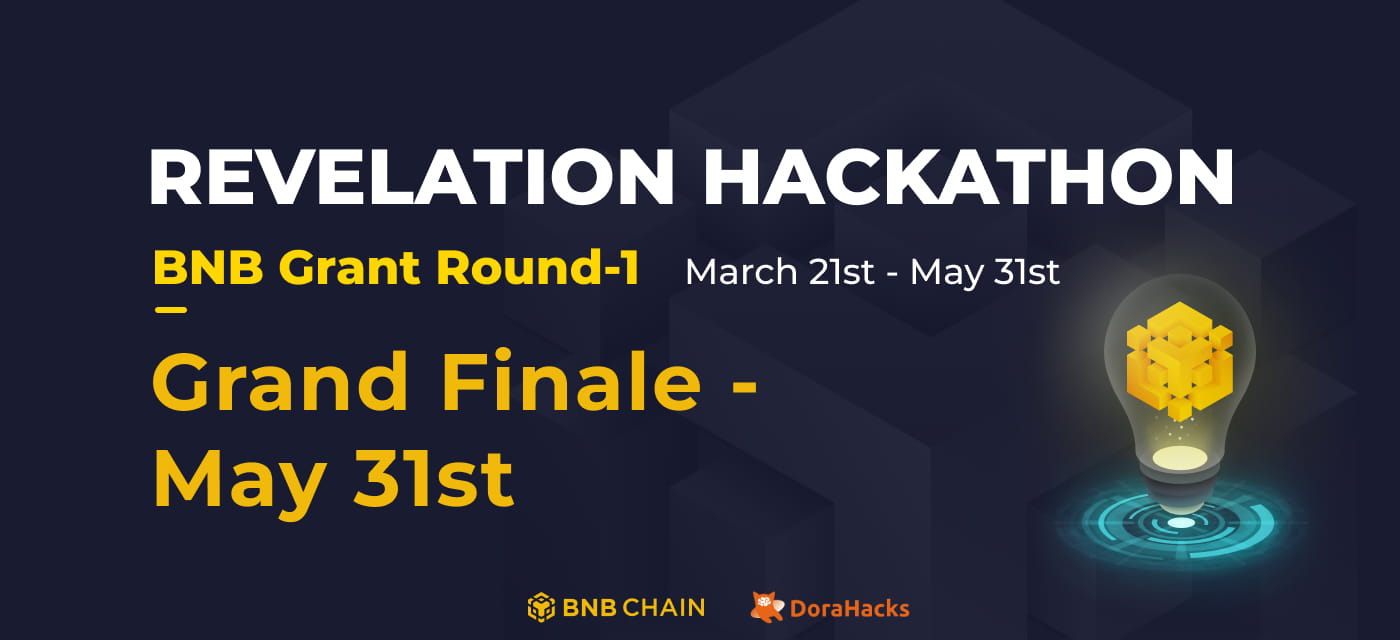 REVELATION HACKATHON

BNB Grant Round-1 March 21st - May 31st

Grand Finale - May 31st

BNB CHAIN DoraHacks